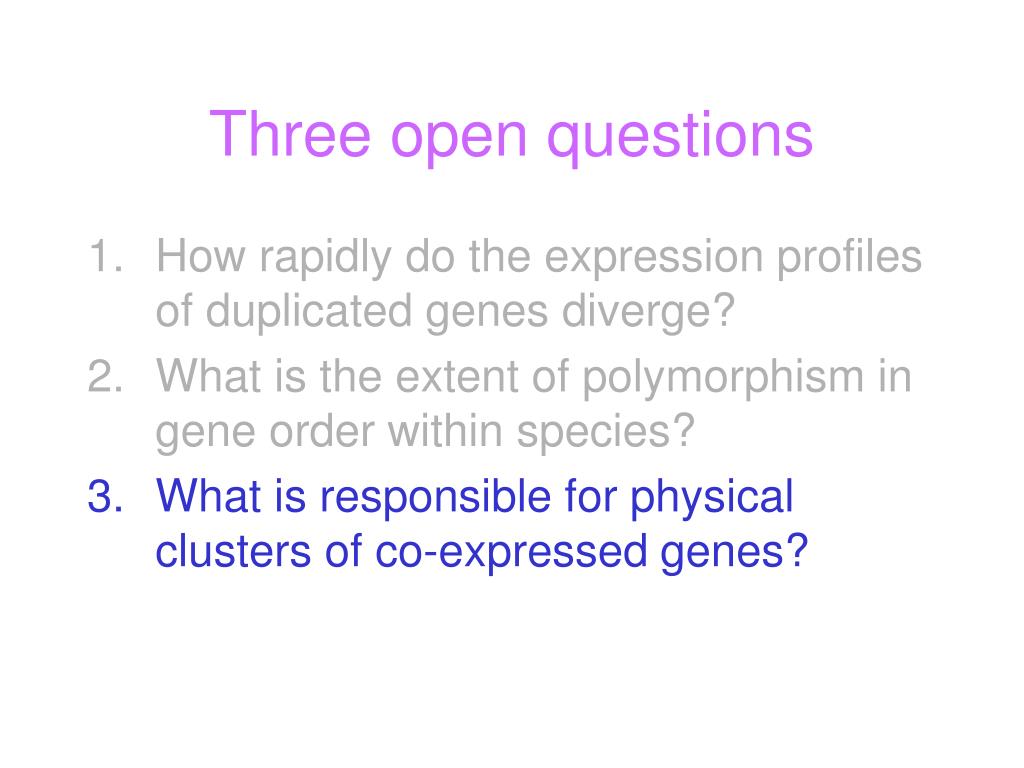 Three open questions

1. How rapidly do the expression profiles of duplicated genes diverge?
2. What is the extent of polymorphism in gene order within species?
3. What is responsible for physical clusters of co-expressed genes?